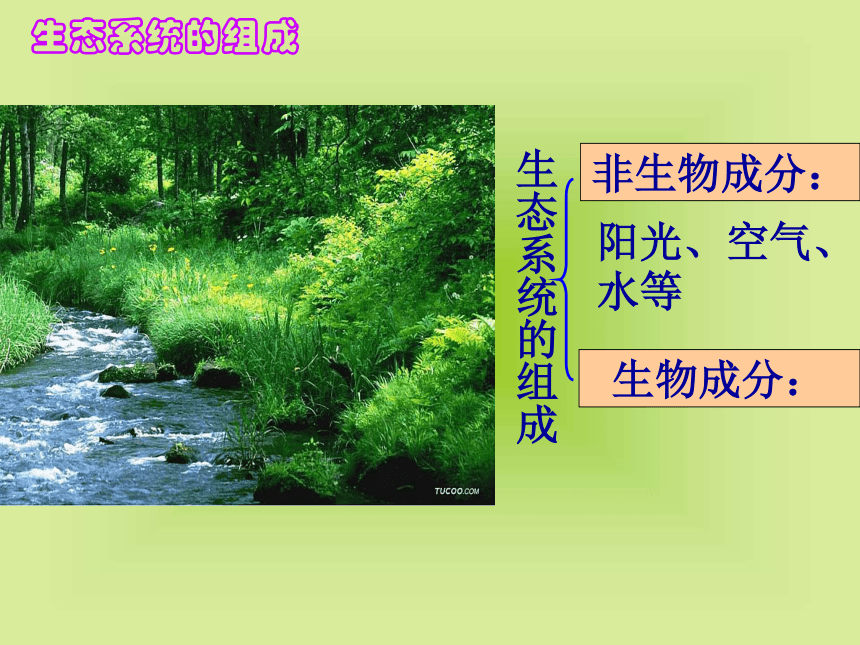 生态系统的组成

TUCOO.COM

生态系统的组成

非生物成分：

阳光、空气、水等

生物成分：